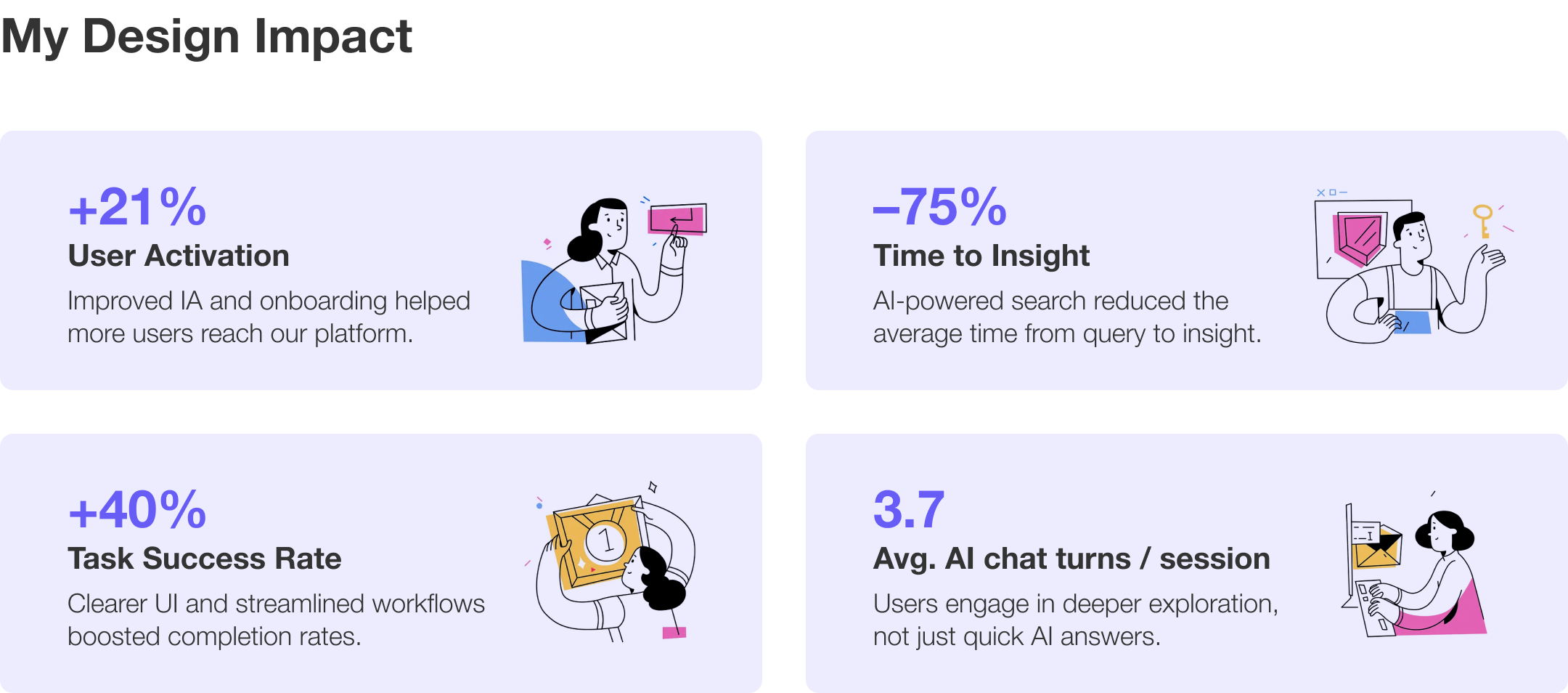 My Design Impact

+21%
User Activation
Improved IA and onboarding helped more users reach our platform.

–75%
Time to Insight
AI-powered search reduced the average time from query to insight.

+40%
Task Success Rate
Clearer UI and streamlined workflows boosted completion rates.

1

3.7
Avg. AI chat turns / session
Users engage in deeper exploration, not just quick AI answers.